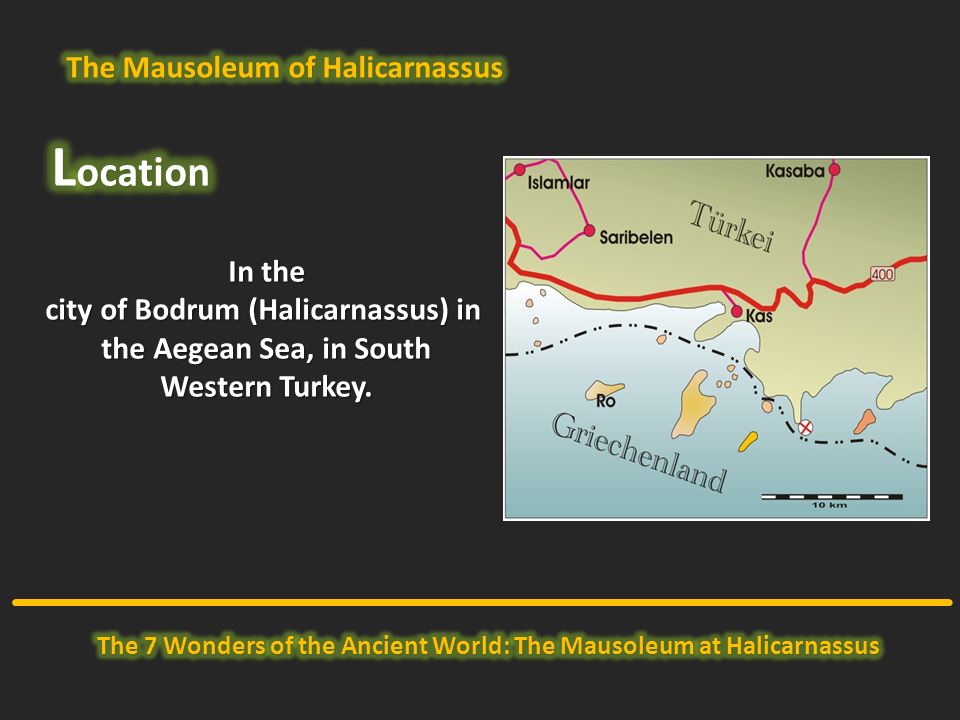 The Mausoleum of Halicarnassus

Location

In the city of Bodrum (Halicarnassus) in the Aegean Sea, in South Western Turkey.

Islamlar
Kasaba
Saribelen
Türkei
400
Kas
Ro
Griechenland
10 km

The 7 Wonders of the Ancient World: The Mausoleum at Halicarnassus